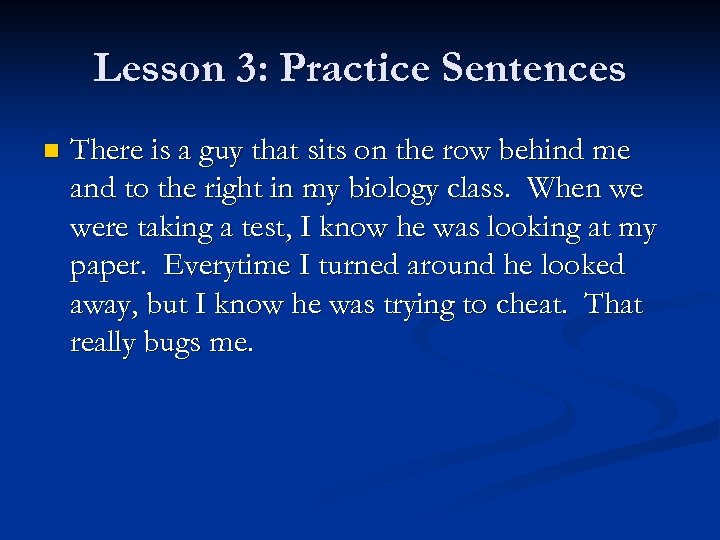 Lesson 3: Practice Sentences

There is a guy that sits on the row behind me and to the right in my biology class. When we were taking a test, I know he was looking at my paper. Everytime I turned around he looked away, but I know he was trying to cheat. That really bugs me.